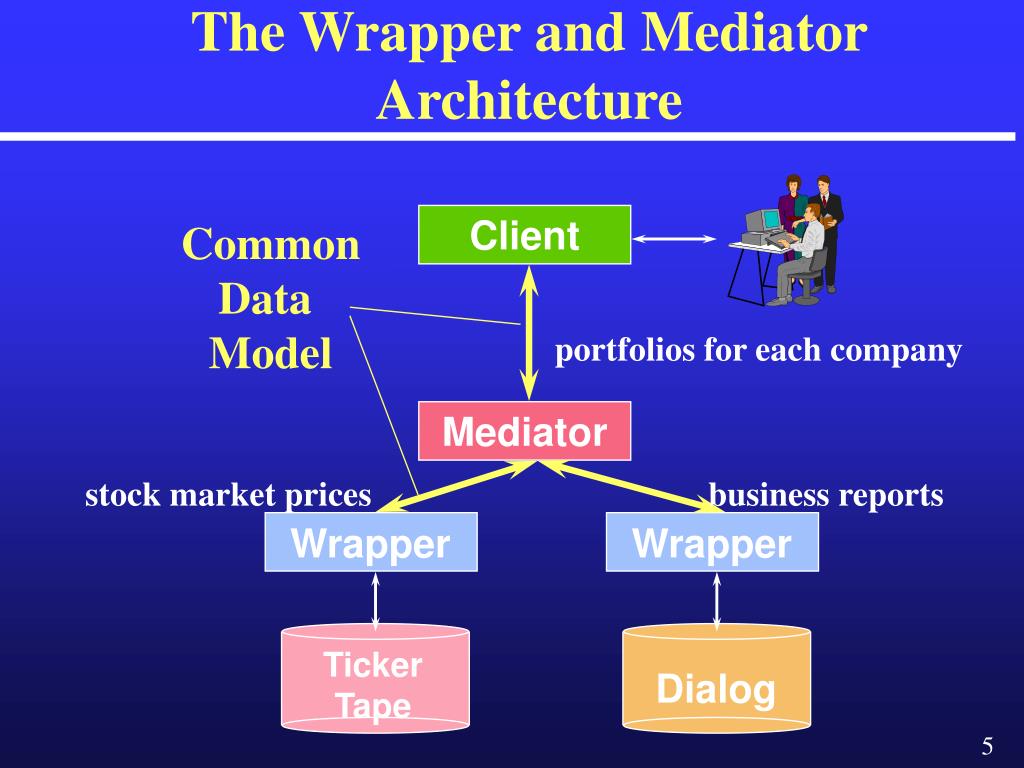 The Wrapper and Mediator Architecture

Common Data Model

Client

portfolios for each company

Mediator

stock market prices

business reports

Wrapper

Wrapper

Ticker Tape

Dialog

5